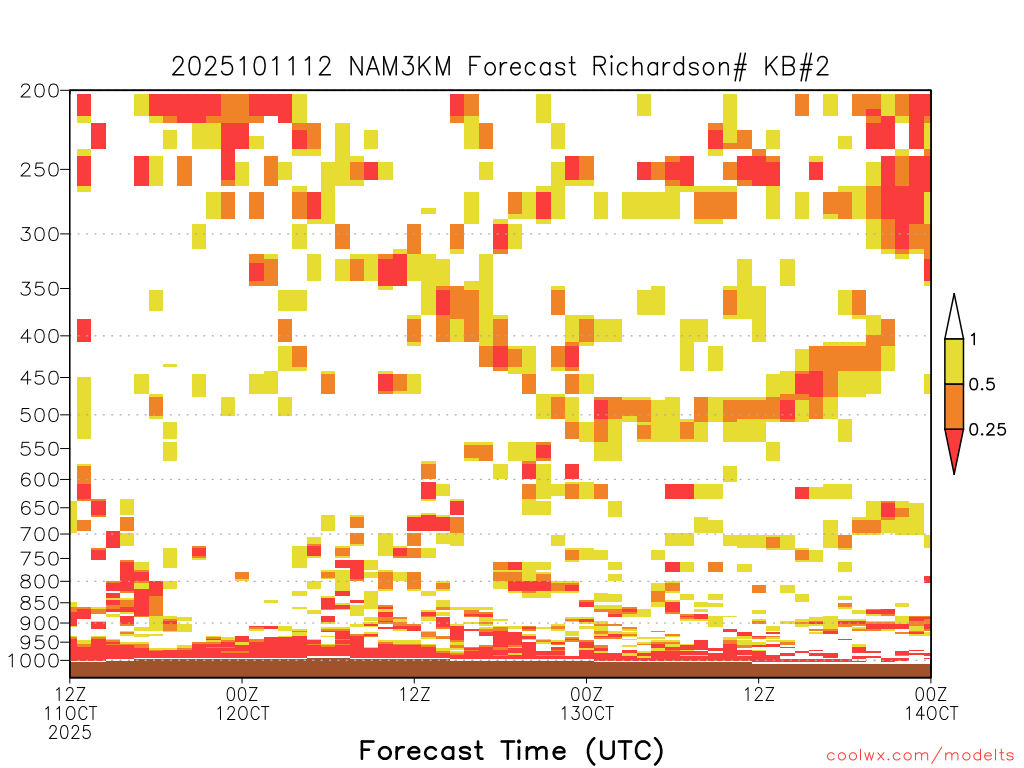 2025101112 NAM3KM Forecast Richardson# KB#2

200
250
300
350
400
450
500
550
600
650
700
750
800
850
900
950
1000

1
0.5
0.25

12Z 11OCT 2025
00Z 12OCT
12Z
00Z 13OCT
12Z
00Z 14OCT

Forecast Time (UTC)

coolwx.com/modelts